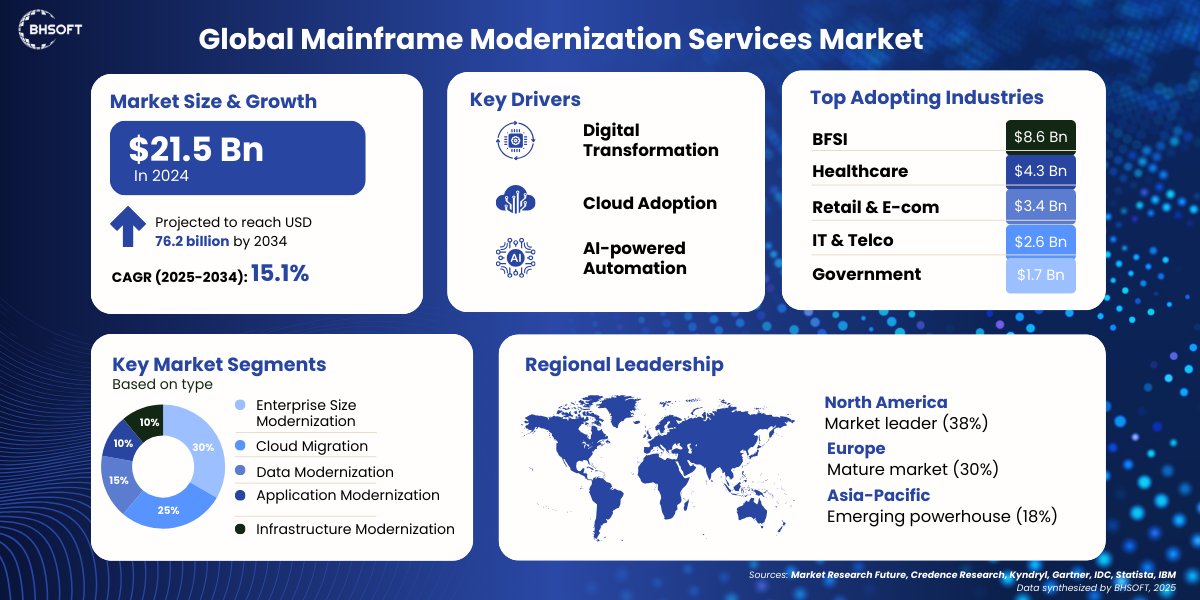 BHSOFT

Global Mainframe Modernization Services Market

Market Size & Growth

$21.5 Bn
In 2024

Projected to reach USD 76.2 billion by 2034

CAGR (2025-2034): 15.1%

Key Drivers

Digital Transformation

Cloud Adoption

AI-powered Automation

Top Adopting Industries

| BFSI | $8.6 Bn |
|---|---|
| Healthcare | $4.3 Bn |
| Retail & E-com | $3.4 Bn |
| IT & Telco | $2.6 Bn |
| Government | $1.7 Bn |

Key Market Segments
Based on type

30%
25%
15%
10%
10%

Enterprise Size Modernization
Cloud Migration
Data Modernization
Application Modernization
Infrastructure Modernization

Regional Leadership

North America
Market leader (38%)
Europe
Mature market (30%)
Asia-Pacific
Emerging powerhouse (18%)

Sources: Market Research Future, Credence Research, Kyndryl, Gartner, IDC, Statista, IBM
Data synthesized by BHSOFT, 2025